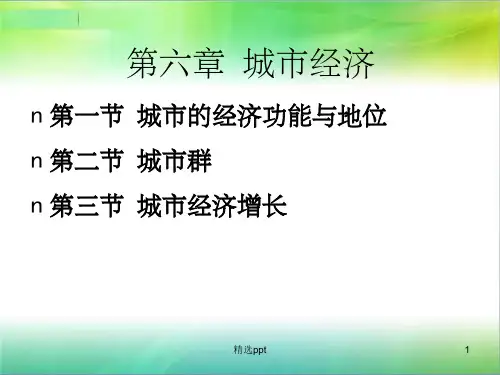 第六章 城市经济

n 第一节 城市的经济功能与地位

n 第二节 城市群

n 第三节 城市经济增长

精选ppt

1